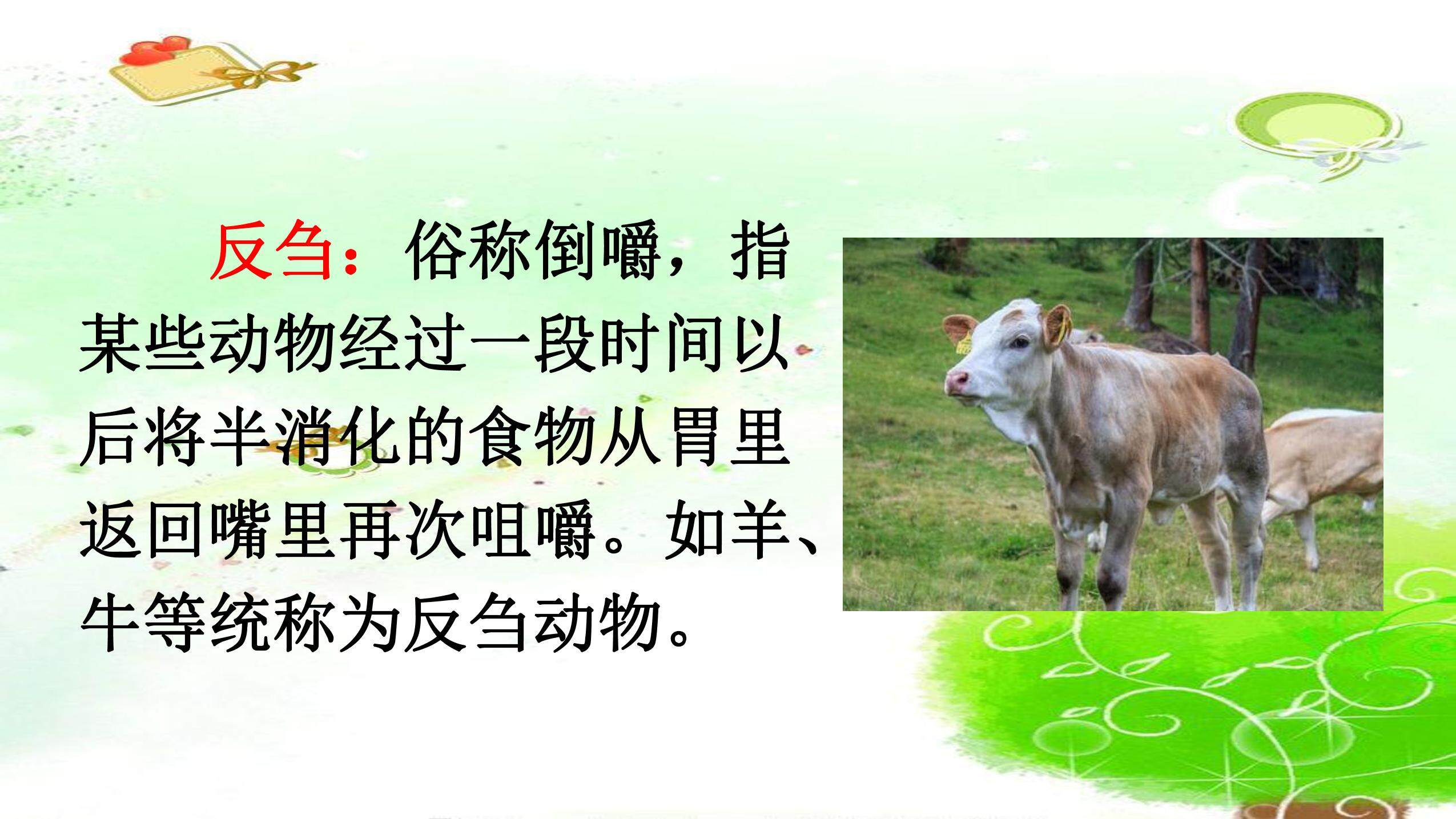 反刍：俗称倒嚼，指某些动物经过一段时间以后将半消化的食物从胃里返回嘴里再次咀嚼。如羊、牛等统称为反刍动物。